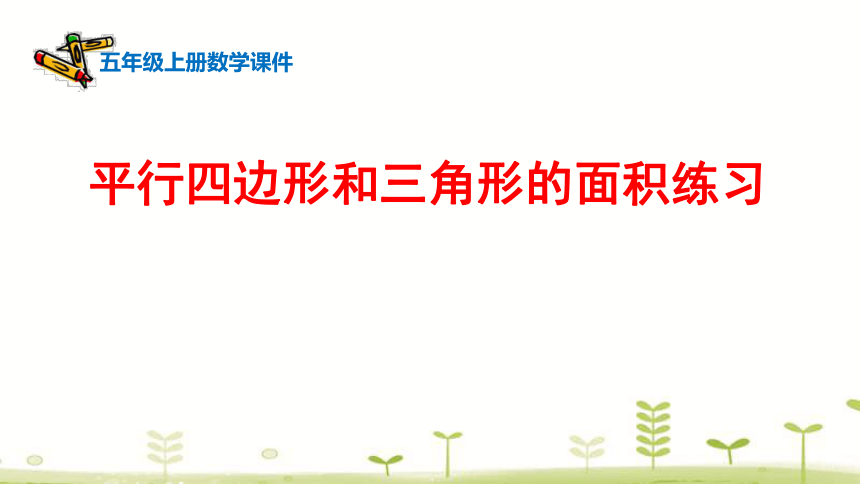 五年级上册数学课件

平行四边形和三角形的面积练习